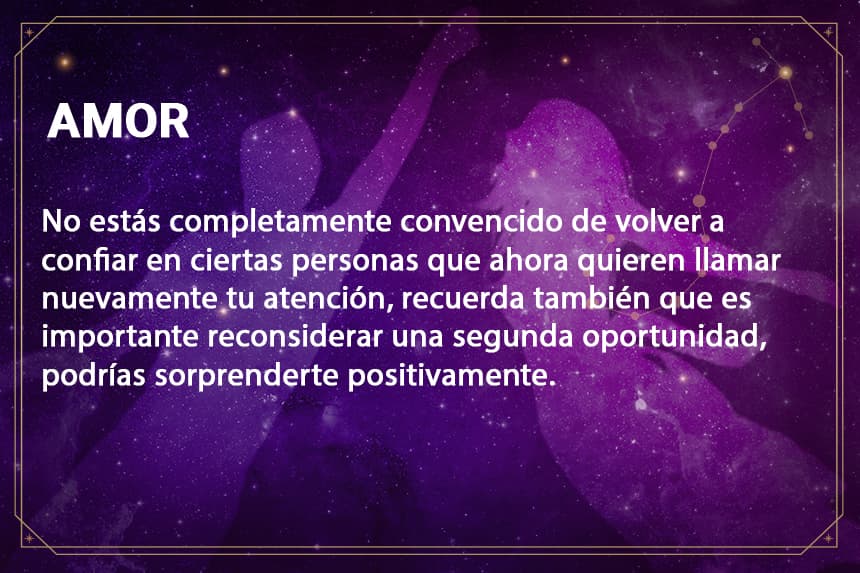 AMOR

No estás completamente convencido de volver a confiar en ciertas personas que ahora quieren llamar nuevamente tu atención, recuerda también que es importante reconsiderar una segunda oportunidad, podrías sorprenderte positivamente.